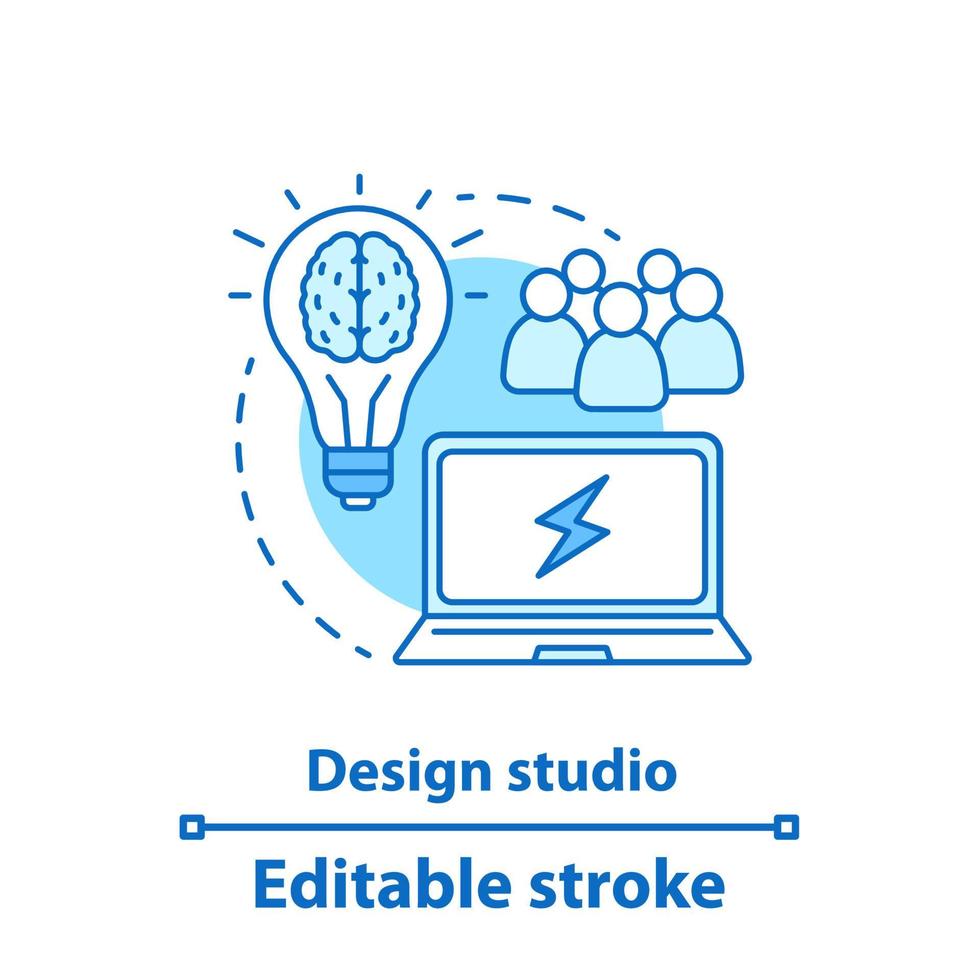 Design studio

Editable stroke